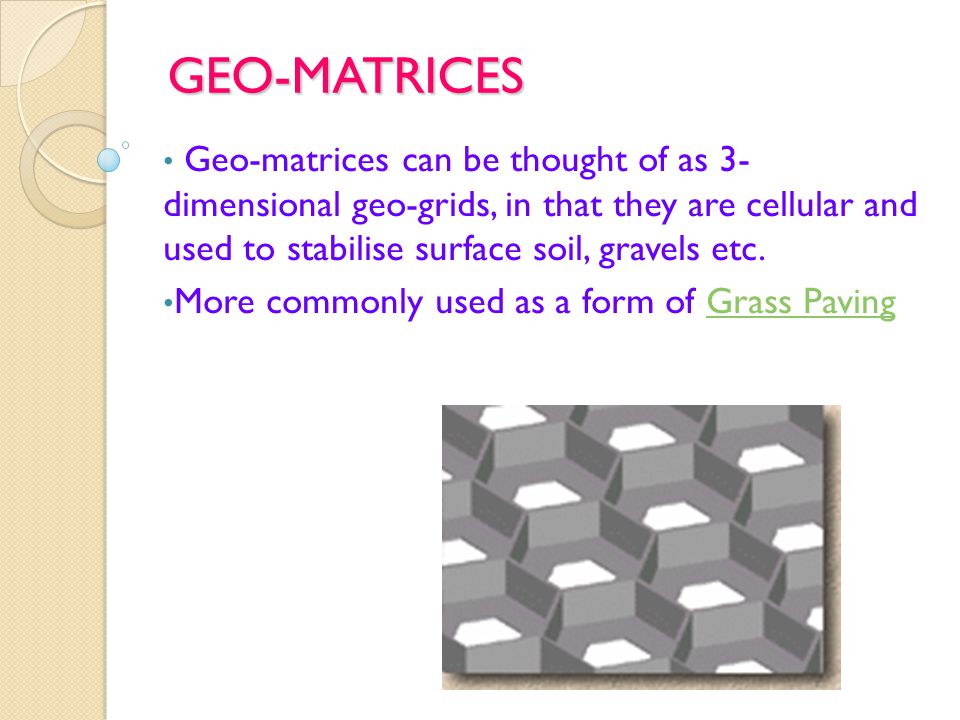 GEO-MATRICES

• Geo-matrices can be thought of as 3-dimensional geo-grids, in that they are cellular and used to stabilise surface soil, gravels etc.

•More commonly used as a form of Grass Paving